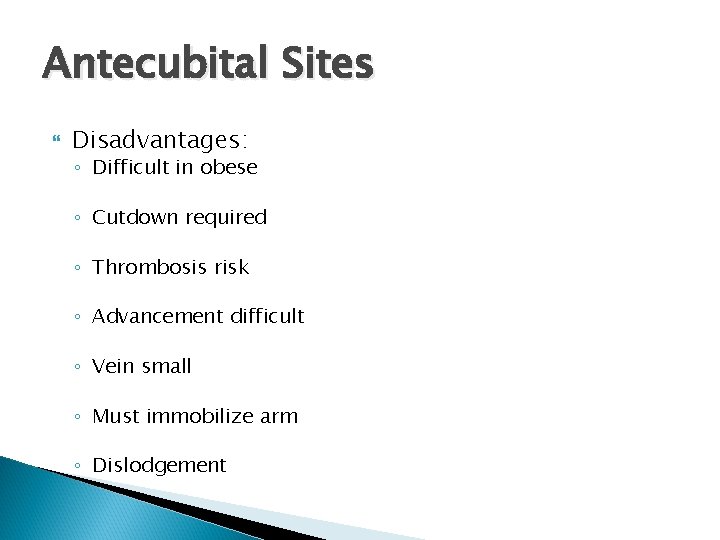 Antecubital Sites

Disadvantages:
◦ Difficult in obese
◦ Cutdown required
◦ Thrombosis risk
◦ Advancement difficult
◦ Vein small
◦ Must immobilize arm
◦ Dislodgement